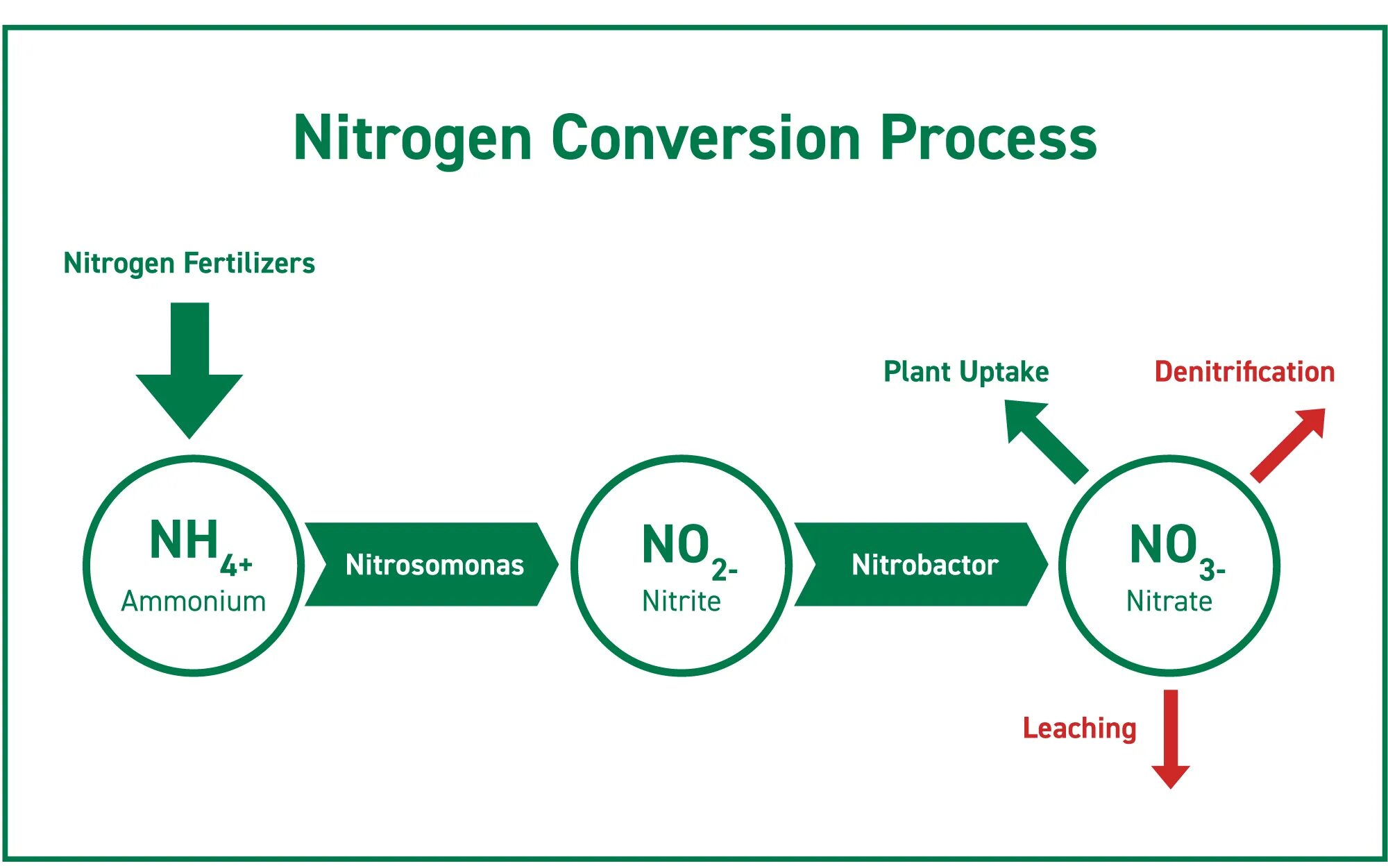 Nitrogen Conversion Process

Nitrogen Fertilizers

Plant Uptake

Denitrification

$NH_{4+}$
Ammonium

Nitrosomonas

$NO_{2-}$
Nitrite

Nitrobactor

$NO_{3-}$
Nitrate

Leaching